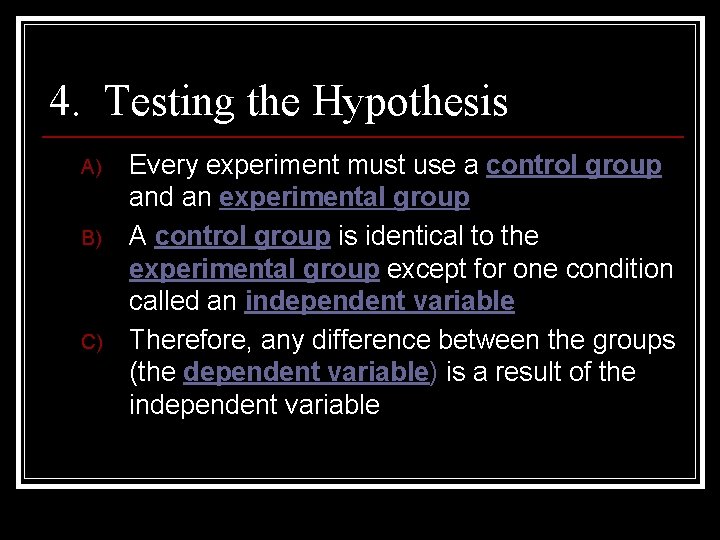 4. Testing the Hypothesis

A) Every experiment must use a control group and an experimental group

B) A control group is identical to the experimental group except for one condition called an independent variable

C) Therefore, any difference between the groups (the dependent variable) is a result of the independent variable